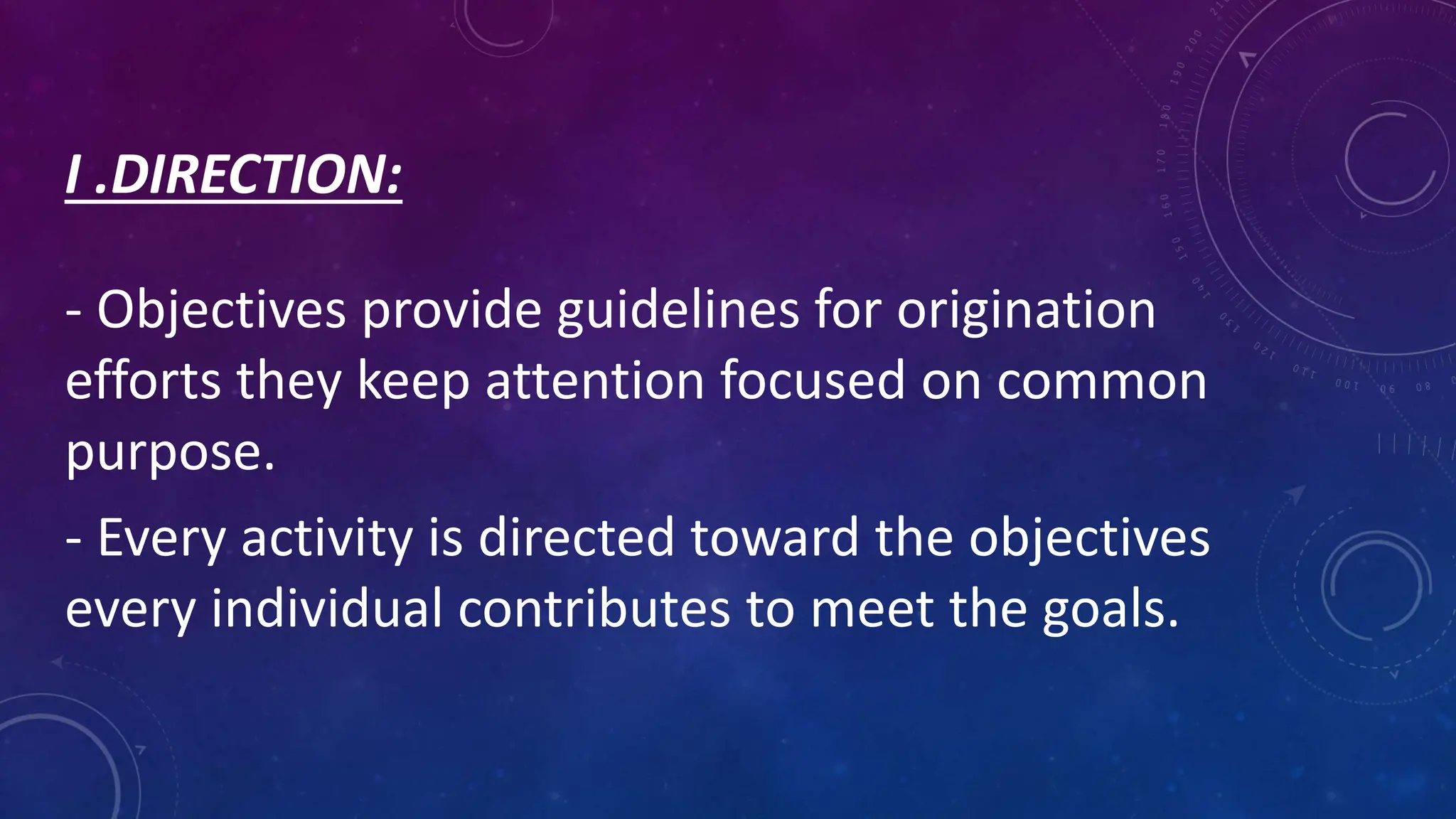 I .DIRECTION:

- Objectives provide guidelines for origination efforts they keep attention focused on common purpose.

- Every activity is directed toward the objectives every individual contributes to meet the goals.